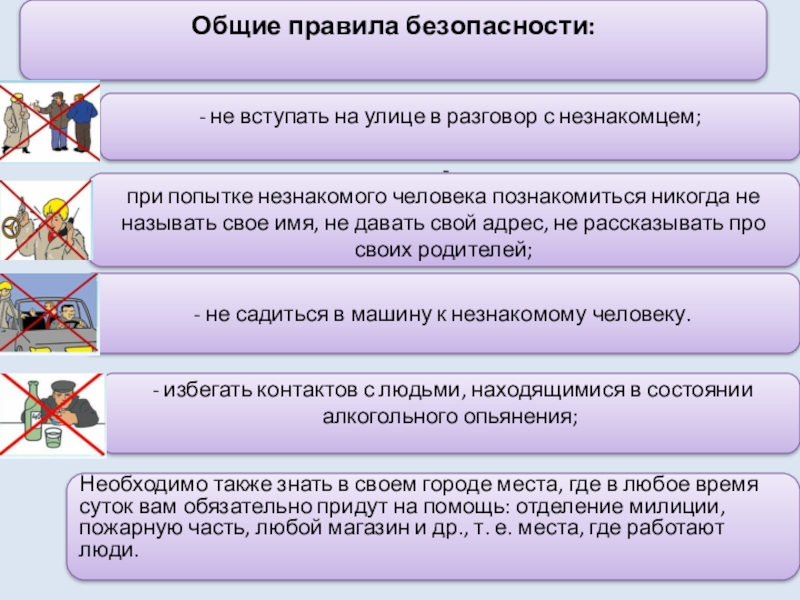 Общие правила безопасности:

- не вступать на улице в разговор с незнакомцем;

при попытке незнакомого человека познакомиться никогда не называть свое имя, не давать свой адрес, не рассказывать про своих родителей;

- не садиться в машину к незнакомому человеку.

- избегать контактов с людьми, находящимися в состоянии алкогольного опьянения;

Необходимо также знать в своем городе места, где в любое время суток вам обязательно придут на помощь: отделение милиции, пожарную часть, любой магазин и др., т. е. места, где работают люди.